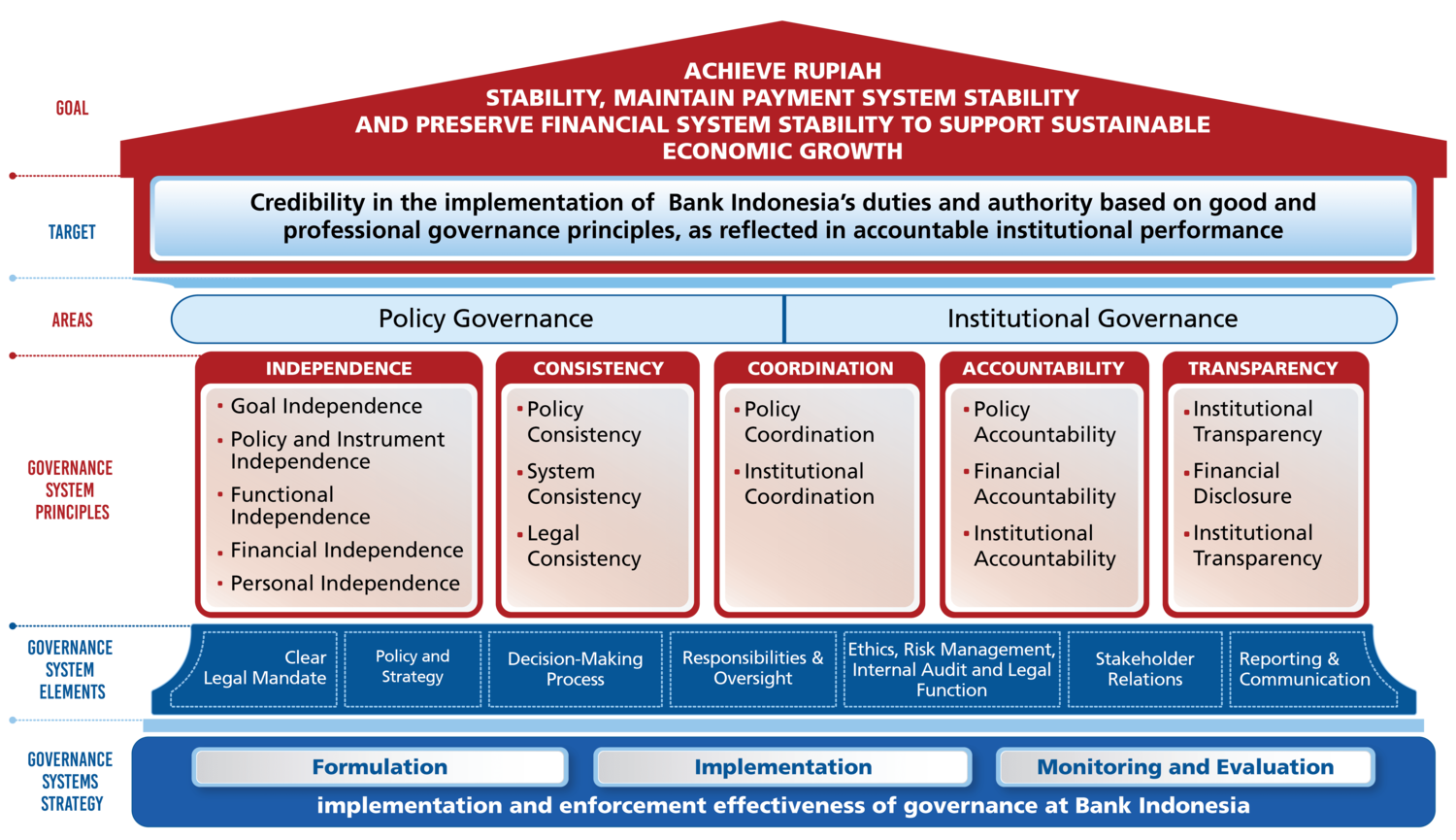 GOAL

ACHIEVE RUPIAH STABILITY, MAINTAIN PAYMENT SYSTEM STABILITY AND PRESERVE FINANCIAL SYSTEM STABILITY TO SUPPORT SUSTAINABLE ECONOMIC GROWTH

TARGET

Credibility in the implementation of Bank Indonesia's duties and authority based on good and professional governance principles, as reflected in accountable institutional performance

AREAS

Policy Governance

Institutional Governance

GOVERNANCE SYSTEM PRINCIPLES

INDEPENDENCE
• Goal Independence
• Policy and Instrument Independence
• Functional Independence
• Financial Independence
• Personal Independence

CONSISTENCY
• Policy Consistency
• System Consistency
• Legal Consistency

COORDINATION
• Policy Coordination
• Institutional Coordination

ACCOUNTABILITY
• Policy Accountability
• Financial Accountability
• Institutional Accountability

TRANSPARENCY
• Institutional Transparency
• Financial Disclosure
• Institutional Transparency

GOVERNANCE SYSTEM ELEMENTS

Clear Legal Mandate

Policy and Strategy

Decision-Making Process

Responsibilities & Oversight

Ethics, Risk Management, Internal Audit and Legal Function

Stakeholder Relations

Reporting & Communication

GOVERNANCE SYSTEMS STRATEGY

Formulation

Implementation

Monitoring and Evaluation

implementation and enforcement effectiveness of governance at Bank Indonesia